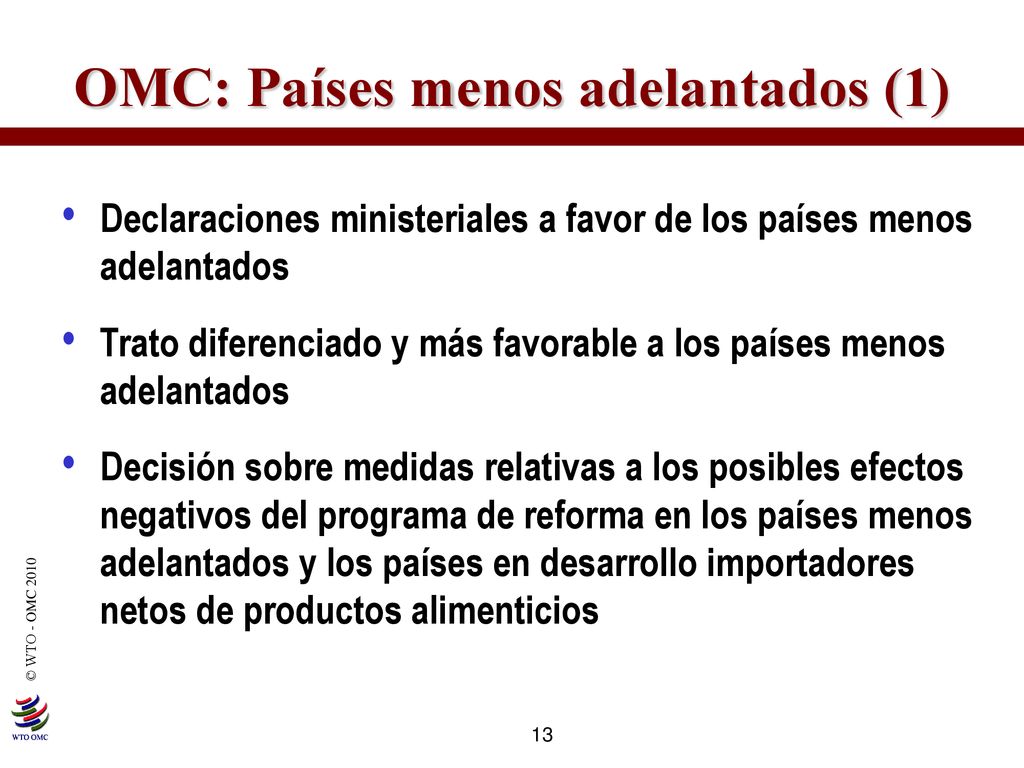 OMC: Países menos adelantados (1)

• Declaraciones ministeriales a favor de los países menos adelantados

• Trato diferenciado y más favorable a los países menos adelantados

• Decisión sobre medidas relativas a los posibles efectos negativos del programa de reforma en los países menos adelantados y los países en desarrollo importadores netos de productos alimenticios

© WTO - OMC 2010

WTO OMC

13